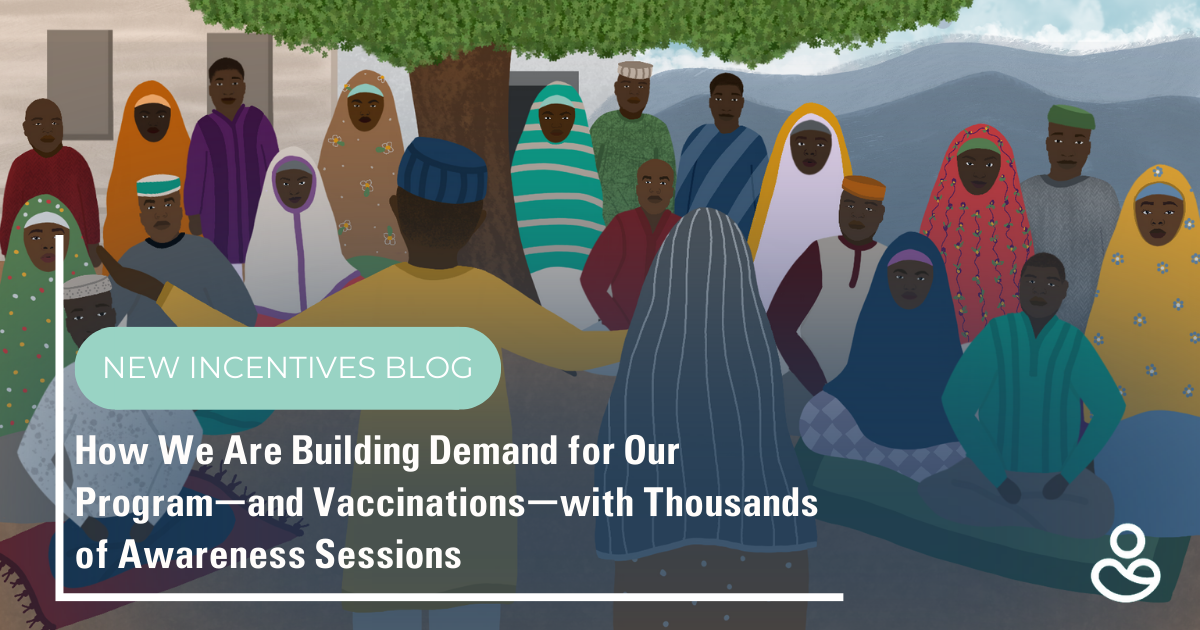 NEW INCENTIVES BLOG

How We Are Building Demand for Our Program—and Vaccinations—with Thousands of Awareness Sessions